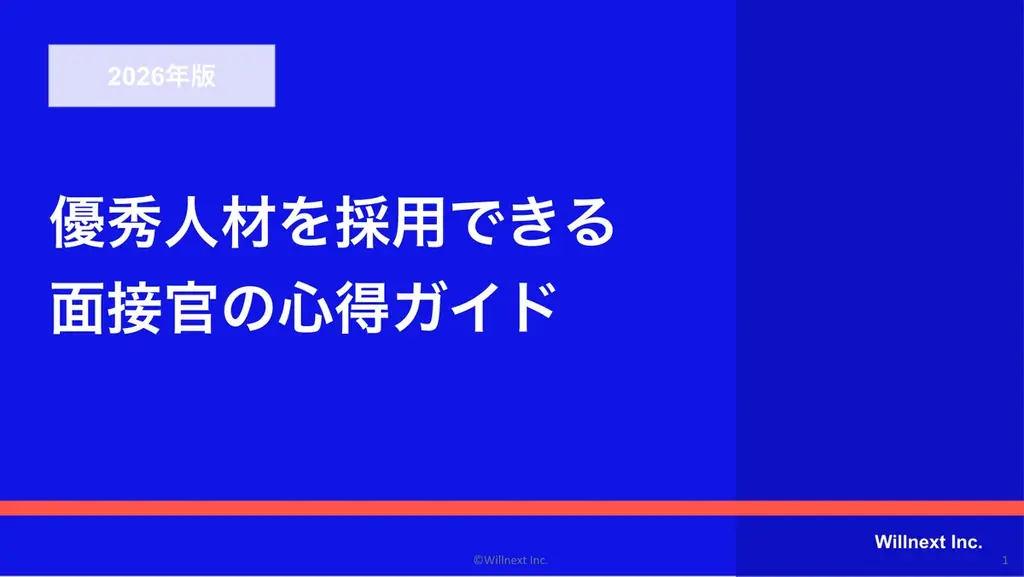 2026年版

優秀人材を採用できる
面接官の心得ガイド

Willnext Inc.

©Willnext Inc.

1